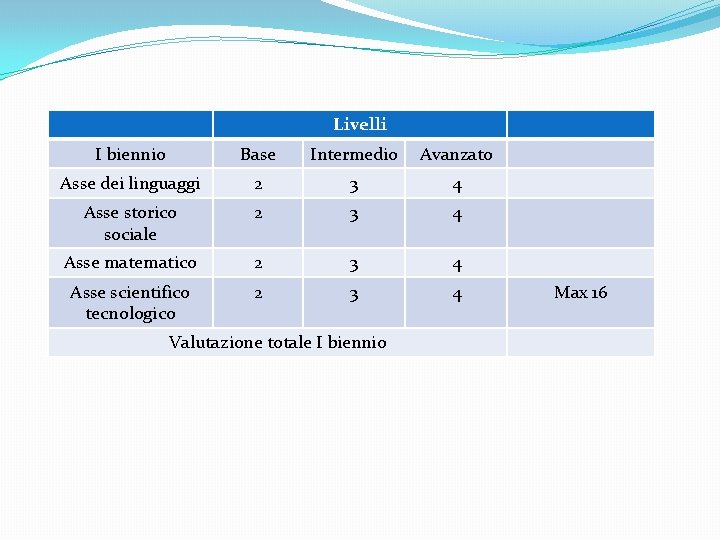 |  | Livelli |  |  |  |
|---|---|---|---|---|
| I biennio | Base | Intermedio | Avanzato |  |
| Asse dei linguaggi | 2 | 3 | 4 |  |
| Asse storico sociale | 2 | 3 | 4 |  |
| Asse matematico | 2 | 3 | 4 |  |
| Asse scientifico tecnologico | 2 | 3 | 4 | Max 16 |
| Valutazione totale I biennio |  |  |  |  |